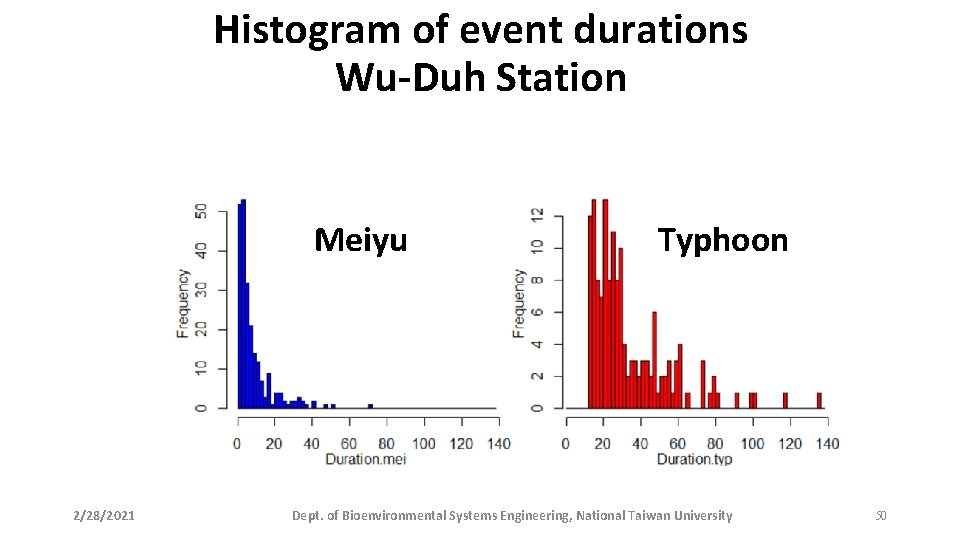 Histogram of event durations
Wu-Duh Station

Meiyu

Frequency

0
10
20
30
40
50

0 20 40 60 80 100 120 140
Duration.mei

Typhoon

Frequency

0
2
4
6
8
10
12

0 20 40 60 80 100 120 140
Duration.typ

2/28/2021

Dept. of Bioenvironmental Systems Engineering, National Taiwan University

50